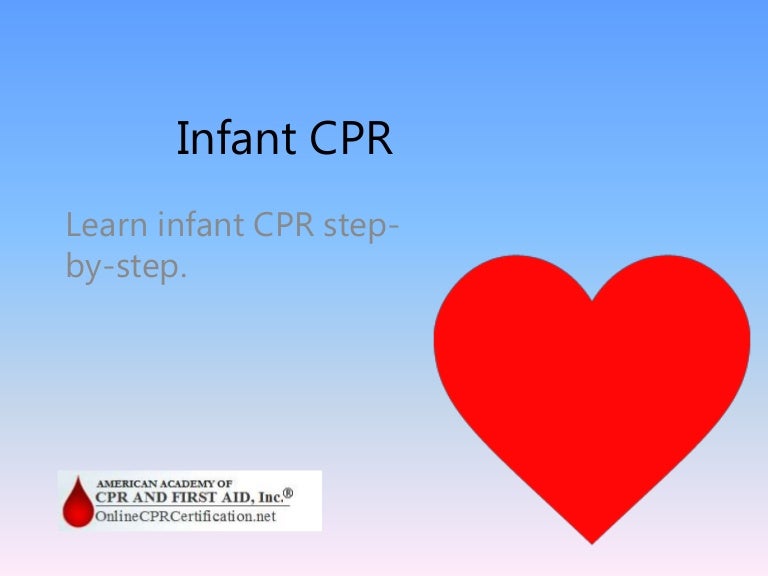 Infant CPR

Learn infant CPR step-by-step.

AMERICAN ACADEMY OF
CPR AND FIRST AID, Inc.®
OnlineCPRCertification.net